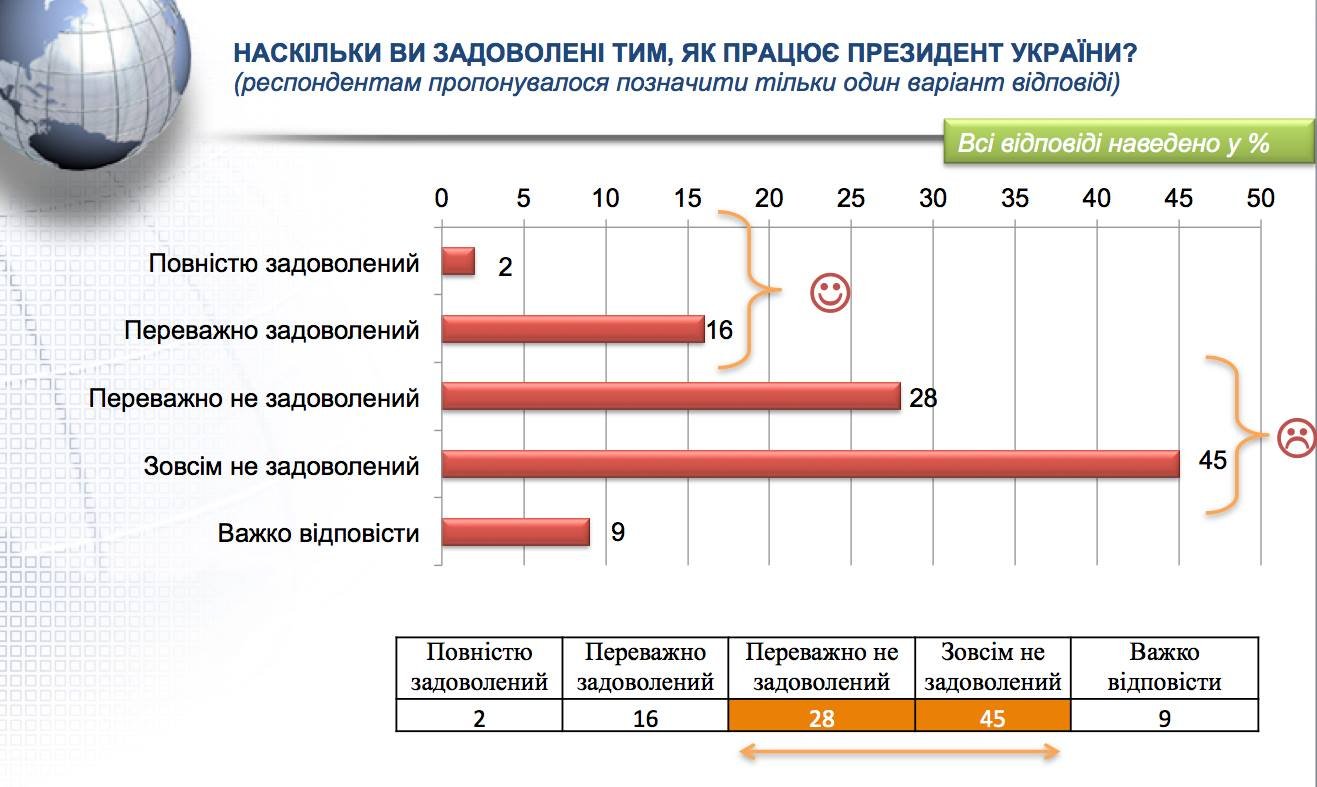 НАСКІЛЬКИ ВИ ЗАДОВОЛЕНІ ТИМ, ЯК ПРАЦЮЄ ПРЕЗИДЕНТ УКРАЇНИ?
(респондентам пропонувалося позначити тільки один варіант відповіді)

Всі відповіді наведено у %

0 5 10 15 20 25 30 35 40 45 50

Повністю задоволений 2
Переважно задоволений 16
Переважно не задоволений 28
Зовсім не задоволений 45
Важко відповісти 9

| Повністю задоволений | Переважно задоволений | Переважно не задоволений | Зовсім не задоволений | Важко відповісти |
|---|---|---|---|---|
| 2 | 16 | 28 | 45 | 9 |